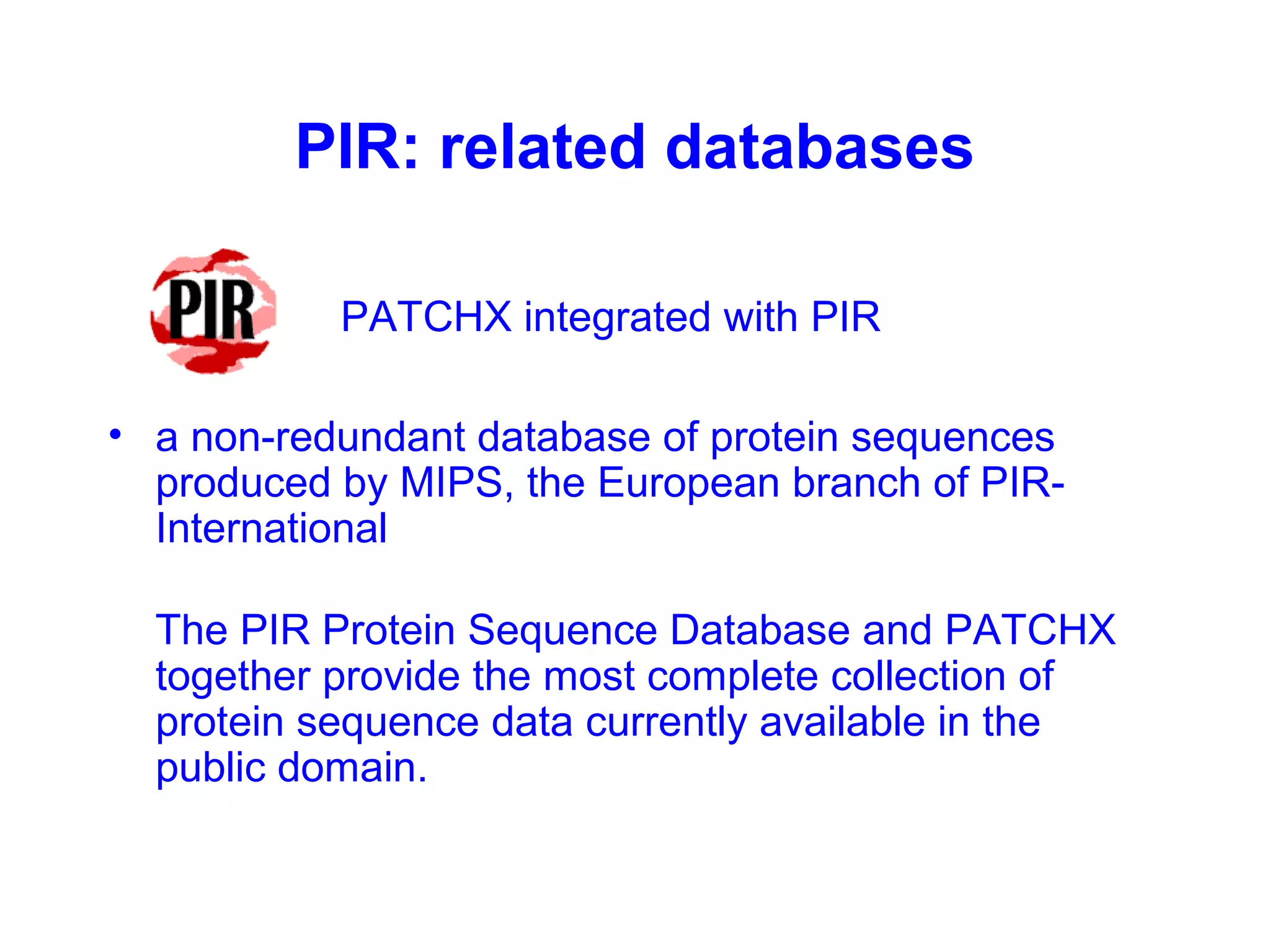 PIR: related databases

PIR

PATCHX integrated with PIR

• a non-redundant database of protein sequences produced by MIPS, the European branch of PIR-International

The PIR Protein Sequence Database and PATCHX together provide the most complete collection of protein sequence data currently available in the public domain.